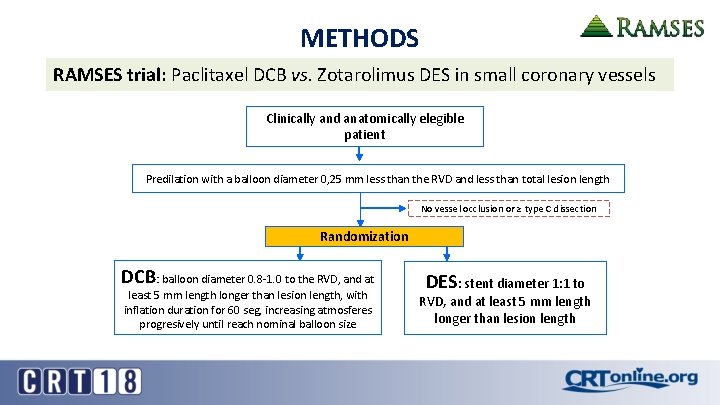 RAMSES

METHODS

RAMSES trial: Paclitaxel DCB vs. Zotarolimus DES in small coronary vessels

Clinically and anatomically elegible patient

Predilation with a balloon diameter 0,25 mm less than the RVD and less than total lesion length

No vessel occlusion or ≥ type C dissection

Randomization

DCB: balloon diameter 0.8-1.0 to the RVD, and at least 5 mm length longer than lesion length, with inflation duration for 60 seg, increasing atmosferes progresively until reach nominal balloon size

DES: stent diameter 1:1 to RVD, and at least 5 mm length longer than lesion length

CRT18

CRTonline.org